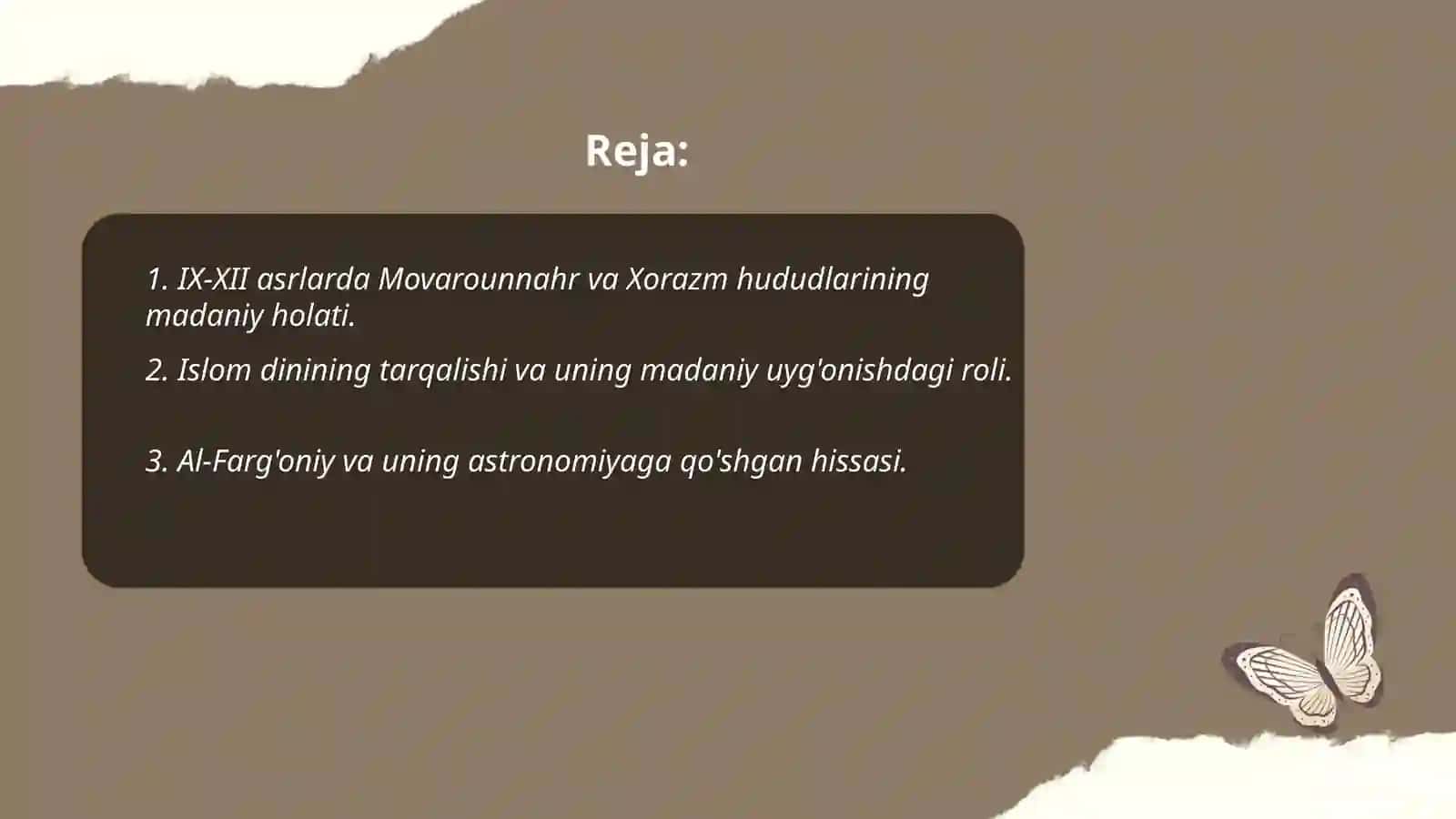 Reja:

1. IX-XII asrlarda Movarounnahr va Xorazm hududlarining madaniy holati.

2. Islom dinining tarqalishi va uning madaniy uyg'onishdagi roli.

3. Al-Farg'oniy va uning astronomiyaga qo'shgan hissasi.